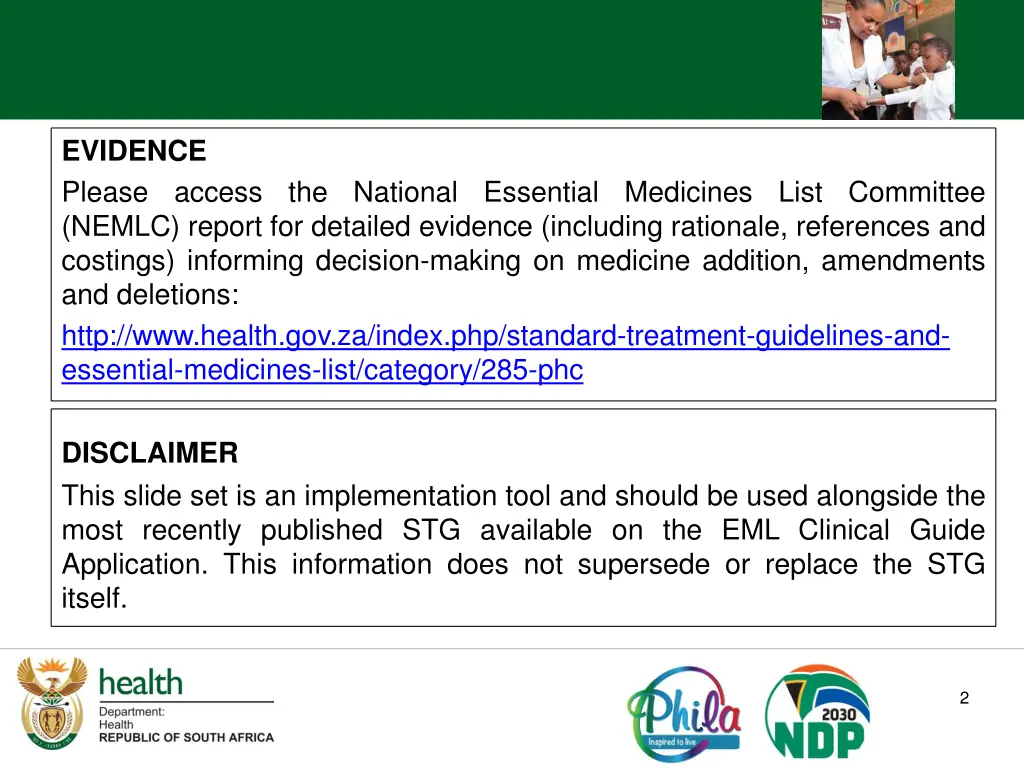 EVIDENCE

Please access the National Essential Medicines List Committee (NEMLC) report for detailed evidence (including rationale, references and costings) informing decision-making on medicine addition, amendments and deletions:

http://www.health.gov.za/index.php/standard-treatment-guidelines-and-essential-medicines-list/category/285-phc

DISCLAIMER

This slide set is an implementation tool and should be used alongside the most recently published STG available on the EML Clinical Guide Application. This information does not supersede or replace the STG itself.

health
Department:
Health
REPUBLIC OF SOUTH AFRICA

Phila
Inspired to live

2030
NDP

2